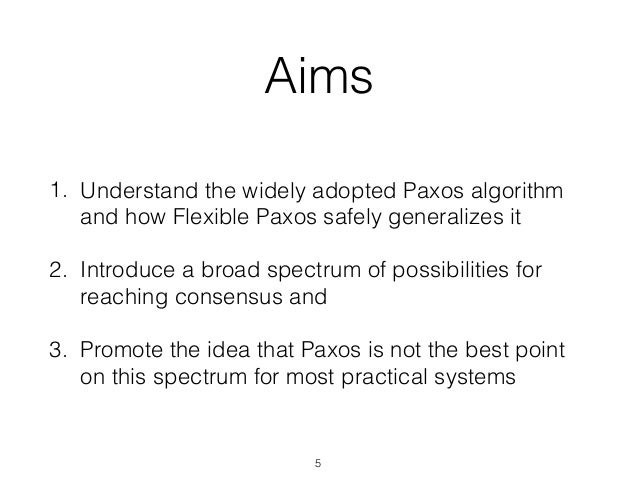 Aims

1. Understand the widely adopted Paxos algorithm and how Flexible Paxos safely generalizes it

2. Introduce a broad spectrum of possibilities for reaching consensus and

3. Promote the idea that Paxos is not the best point on this spectrum for most practical systems

5